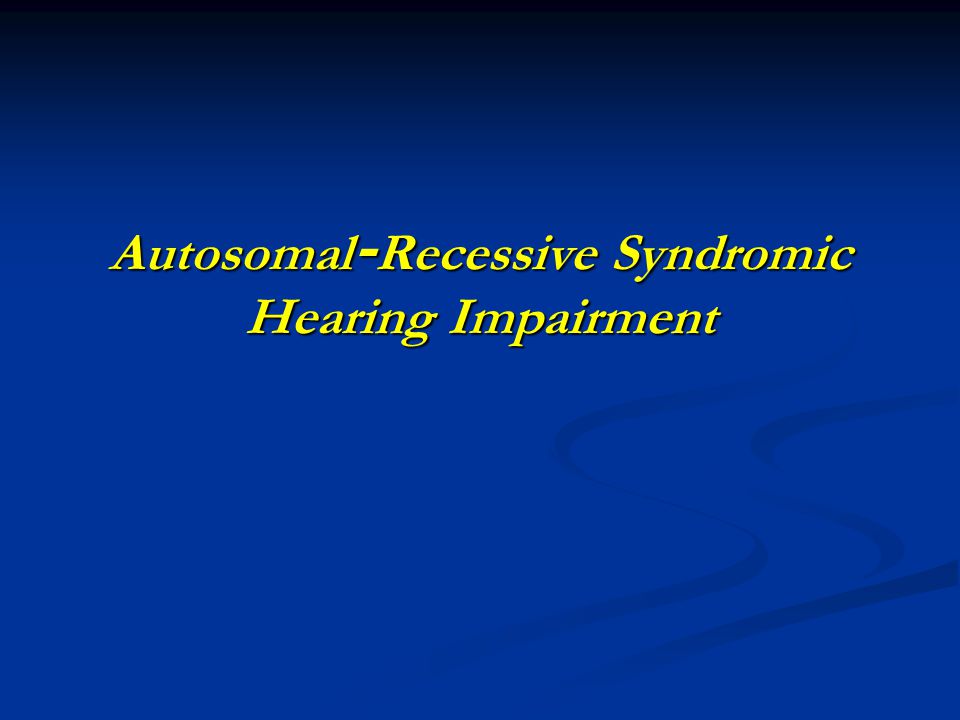 Autosomal-Recessive Syndromic Hearing Impairment